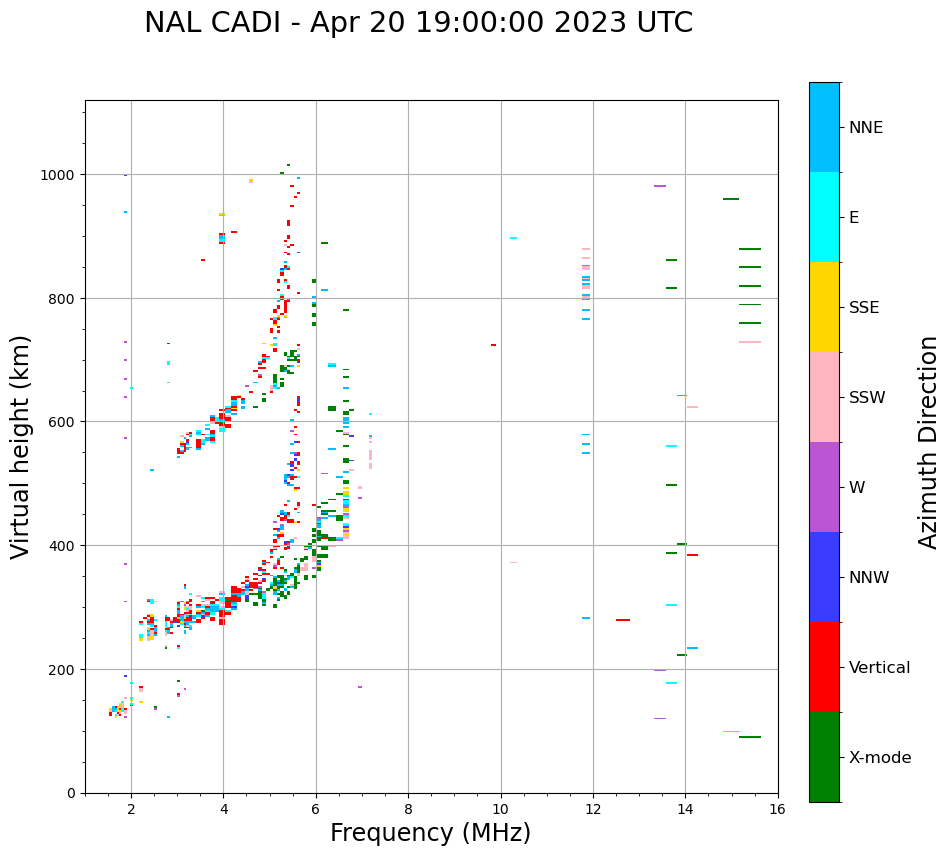 NAL CADI - Apr 20 19:00:00 2023 UTC

Virtual height (km)

1000
800
600
400
200
0

2
4
6
8
10
12
14
16

Frequency (MHz)

NNE
E
SSE
SSW
W
NNW
Vertical
X-mode

Azimuth Direction